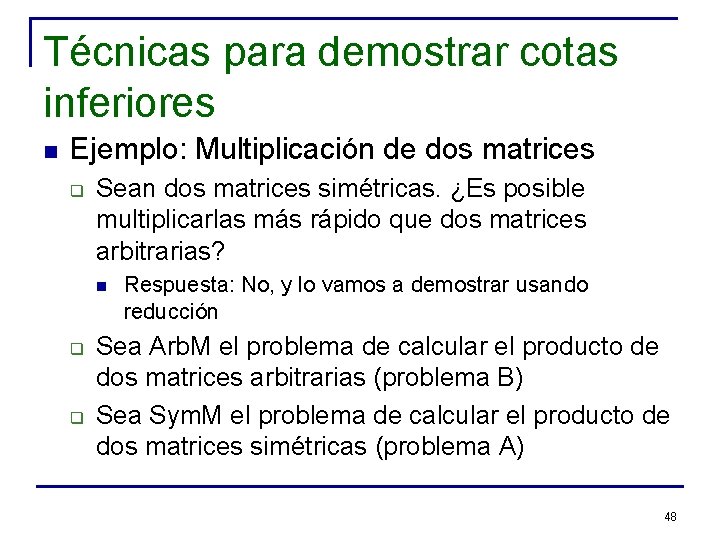 Técnicas para demostrar cotas inferiores

Ejemplo: Multiplicación de dos matrices

Sean dos matrices simétricas. ¿Es posible multiplicarlas más rápido que dos matrices arbitrarias?

Respuesta: No, y lo vamos a demostrar usando reducción

Sea ArbM el problema de calcular el producto de dos matrices arbitrarias (problema B)

Sea SymM el problema de calcular el producto de dos matrices simétricas (problema A)

48